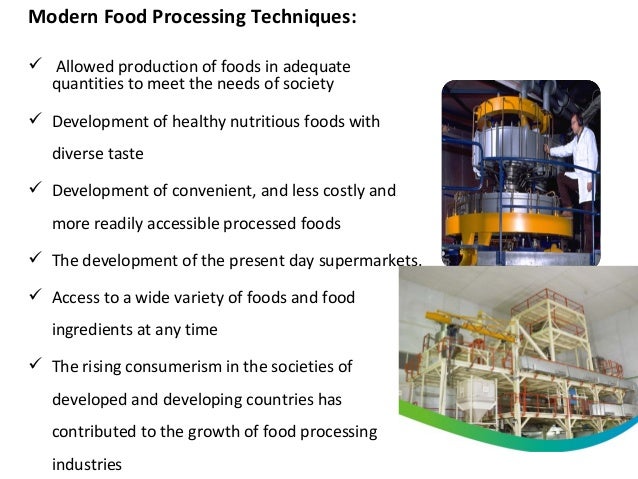 Modern Food Processing Techniques:

✓ Allowed production of foods in adequate quantities to meet the needs of society

✓ Development of healthy nutritious foods with diverse taste

✓ Development of convenient, and less costly and more readily accessible processed foods

✓ The development of the present day supermarkets.

✓ Access to a wide variety of foods and food ingredients at any time

✓ The rising consumerism in the societies of developed and developing countries has contributed to the growth of food processing industries